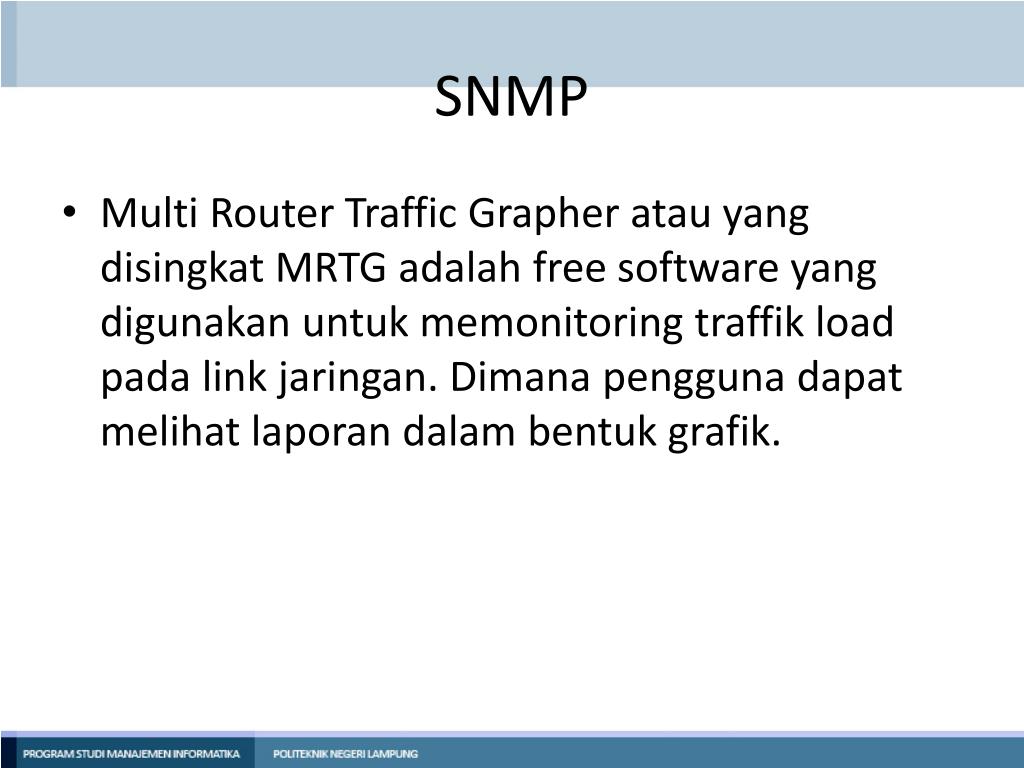 SNMP

• Multi Router Traffic Grapher atau yang disingkat MRTG adalah free software yang digunakan untuk memonitoring traffik load pada link jaringan. Dimana pengguna dapat melihat laporan dalam bentuk grafik.

PROGRAM STUDI MANAJEMEN INFORMATIKA POLITEKNIK NEGERI LAMPUNG